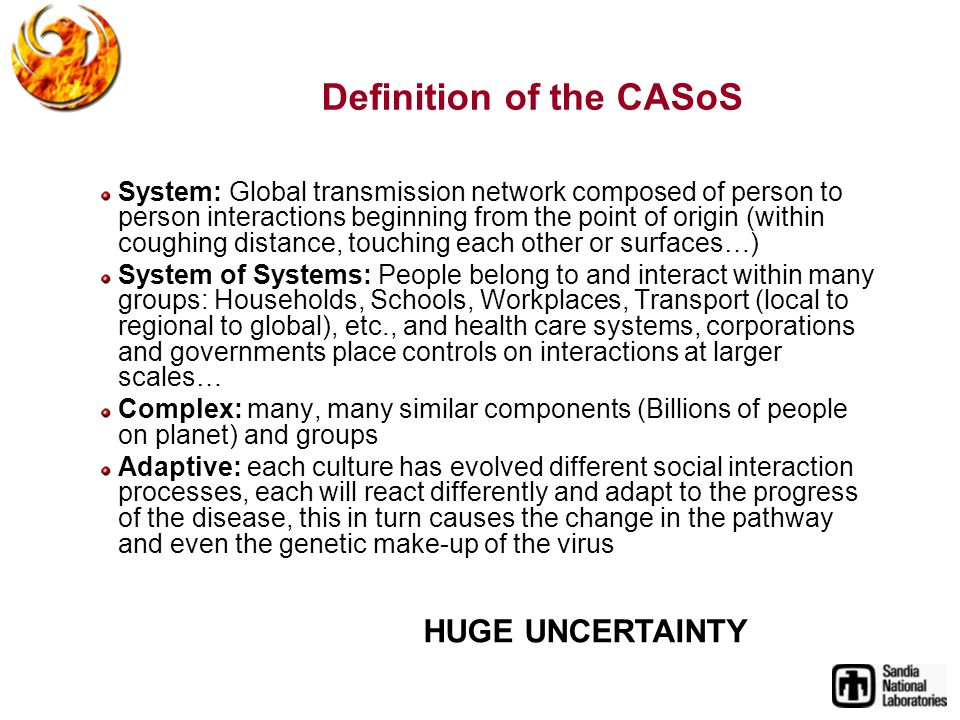 Definition of the CASoS

System: Global transmission network composed of person to person interactions beginning from the point of origin (within coughing distance, touching each other or surfaces…)

System of Systems: People belong to and interact within many groups: Households, Schools, Workplaces, Transport (local to regional to global), etc., and health care systems, corporations and governments place controls on interactions at larger scales…

Complex: many, many similar components (Billions of people on planet) and groups

Adaptive: each culture has evolved different social interaction processes, each will react differently and adapt to the progress of the disease, this in turn causes the change in the pathway and even the genetic make-up of the virus

HUGE UNCERTAINTY

Sandia National Laboratories